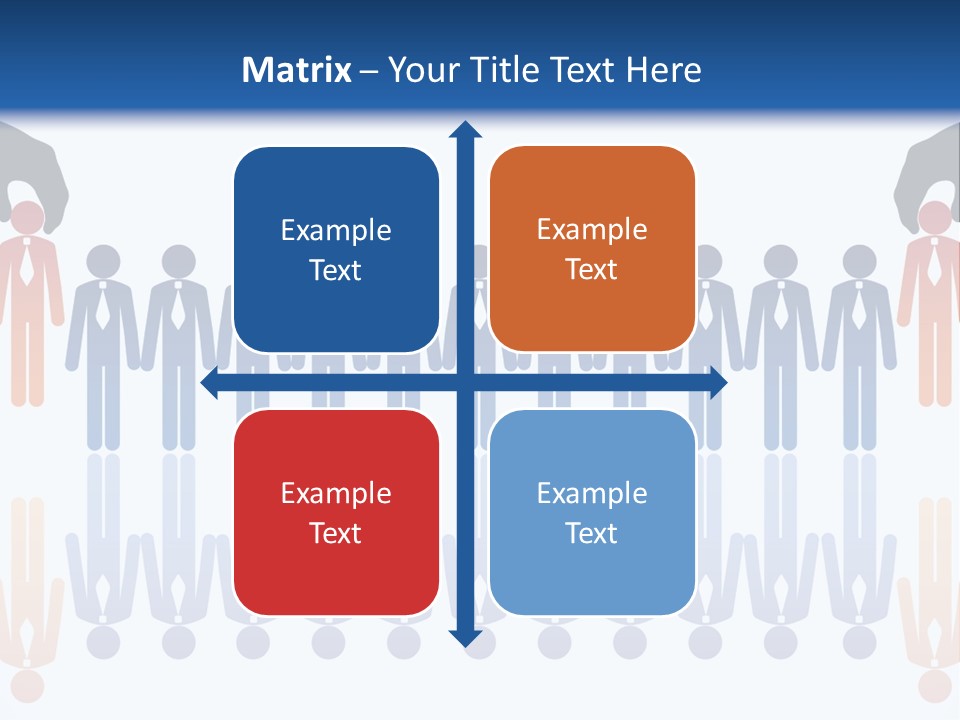 Matrix – Your Title Text Here

Example Text

Example Text

Example Text

Example Text